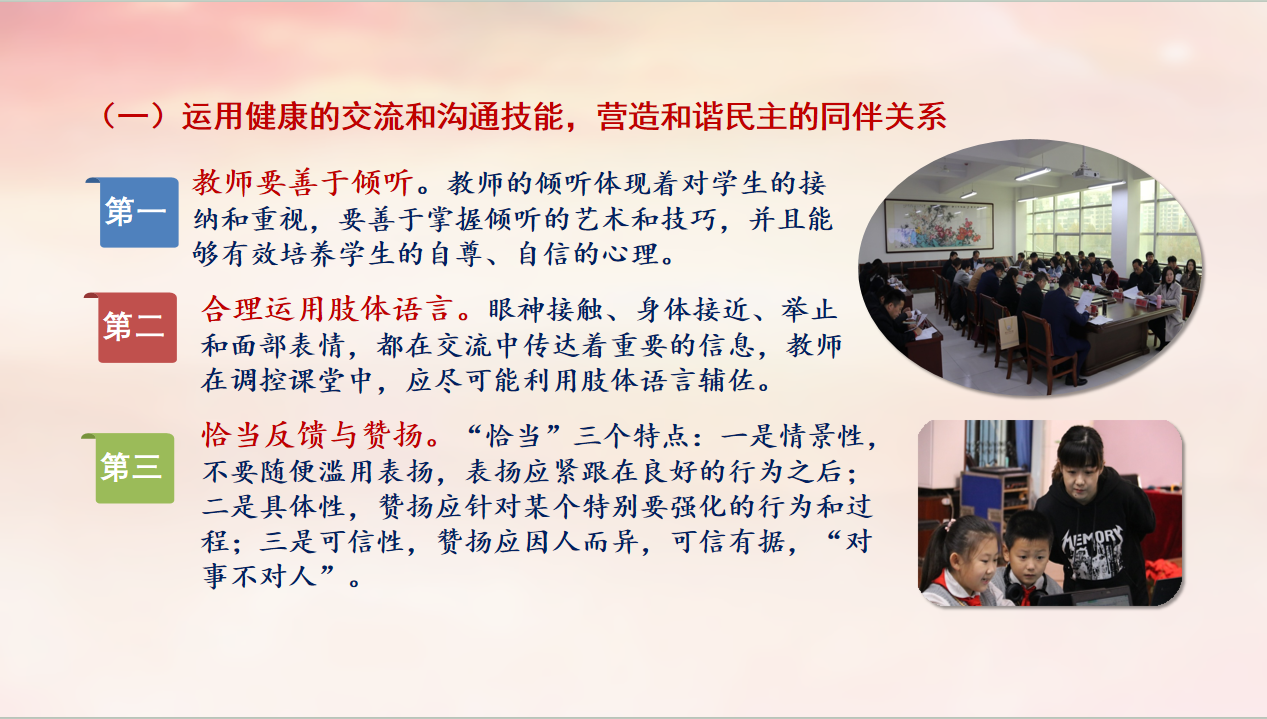 （一）运用健康的交流和沟通技能，营造和谐民主的同伴关系

第一

教师要善于倾听。教师的倾听体现着对学生的接纳和重视，要善于掌握倾听的艺术和技巧，并且能够有效培养学生的自尊、自信的心理。

第二

合理运用肢体语言。眼神接触、身体接近、举止和面部表情，都在交流中传达着重要的信息，教师在调控课堂中，应尽可能利用肢体语言辅佐。

第三

恰当反馈与赞扬。“恰当”三个特点：一是情景性，不要随便滥用表扬，表扬应紧跟在良好的行为之后；二是具体性，赞扬应针对某个特别要强化的行为和过程；三是可信性，赞扬应因人而异，可信有据，“对事不对人”。

MEMORY